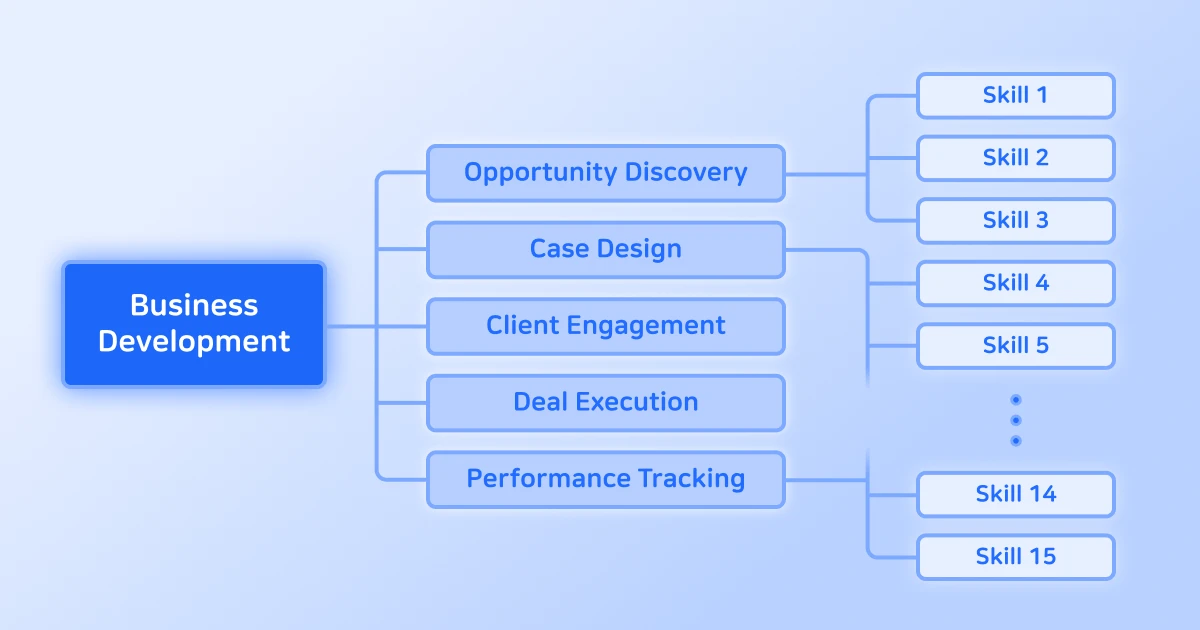 Business Development

Opportunity Discovery

Case Design

Client Engagement

Deal Execution

Performance Tracking

Skill 1

Skill 2

Skill 3

Skill 4

Skill 5

Skill 14

Skill 15